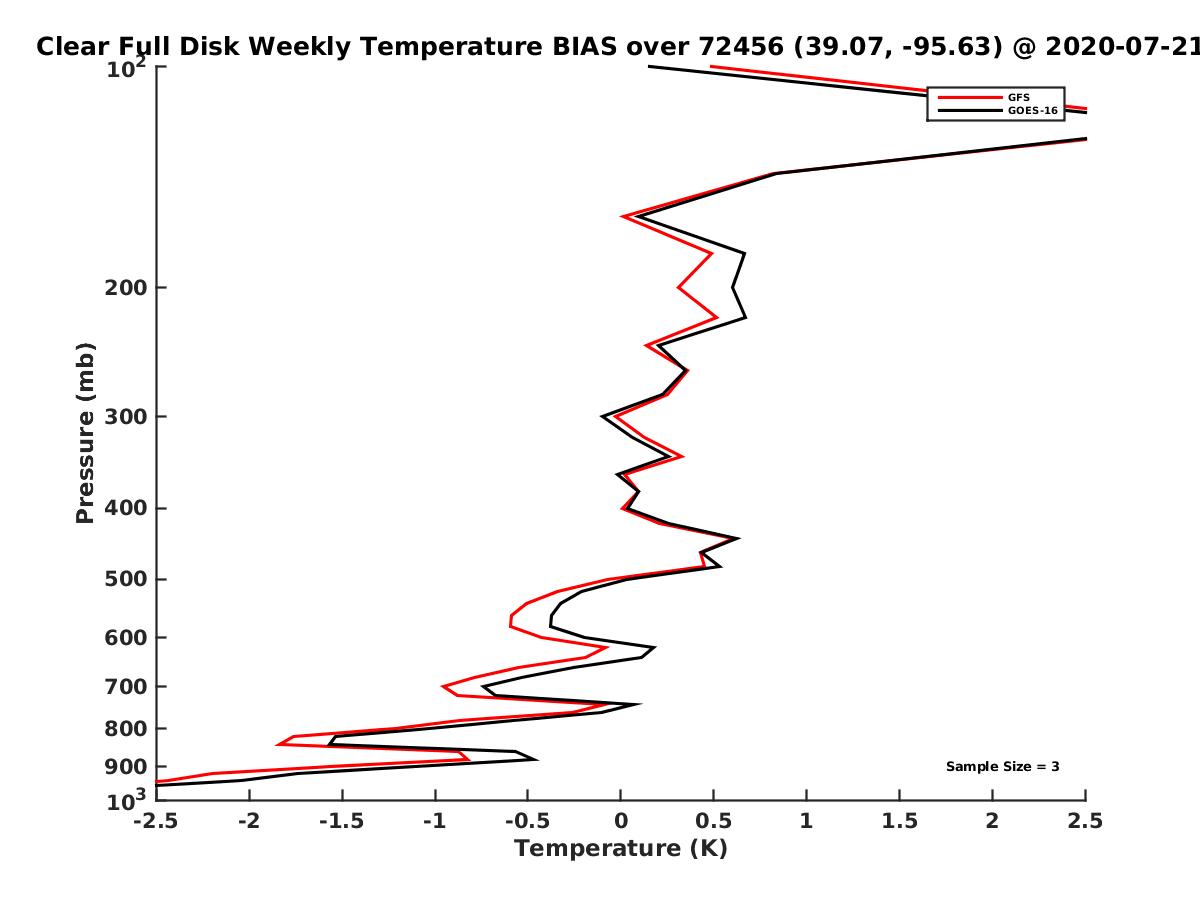 Clear Full Disk Weekly Temperature BIAS over 72456 (39.07, -95.63) @ 2020-07-21

GFS
GOES-16

Pressure (mb)

$10^2$
200
300
400
500
600
700
800
900
$10^3$

Sample Size = 3

-2.5 -2 -1.5 -1 -0.5 0 0.5 1 1.5 2 2.5
Temperature (K)